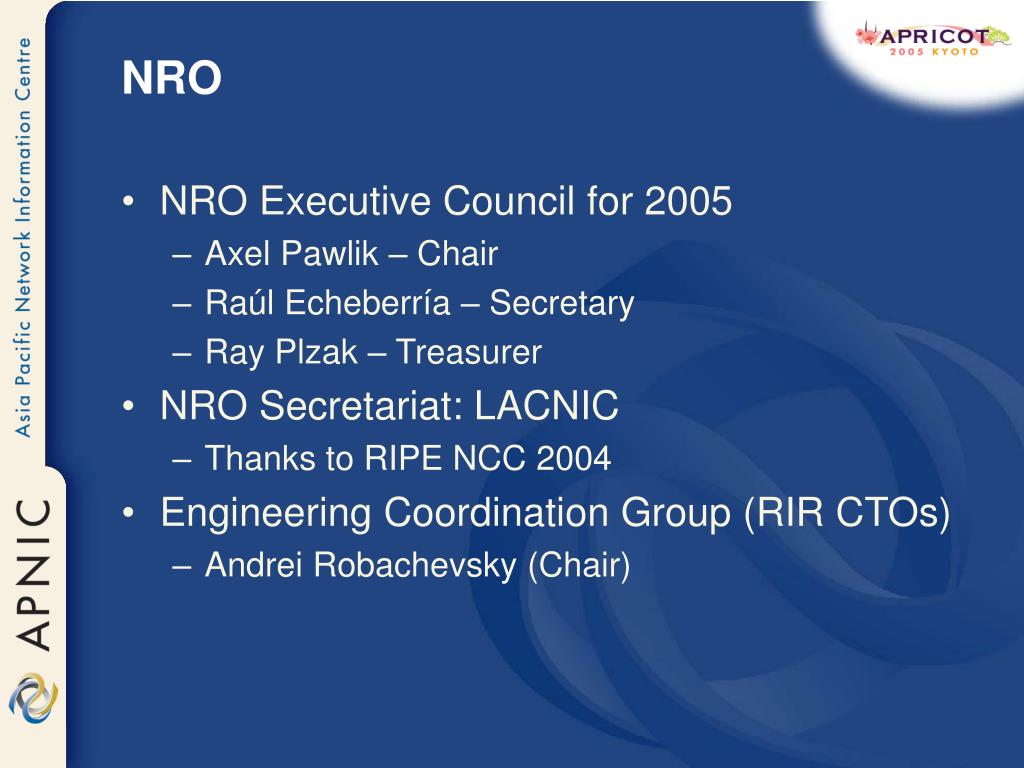 Asia Pacific Network Information Centre

APNIC

APRICOT
2005 KYOTO

NRO

• NRO Executive Council for 2005
 – Axel Pawlik – Chair
 – Raúl Echeberría – Secretary
 – Ray Plzak – Treasurer
• NRO Secretariat: LACNIC
 – Thanks to RIPE NCC 2004
• Engineering Coordination Group (RIR CTOs)
 – Andrei Robachevsky (Chair)